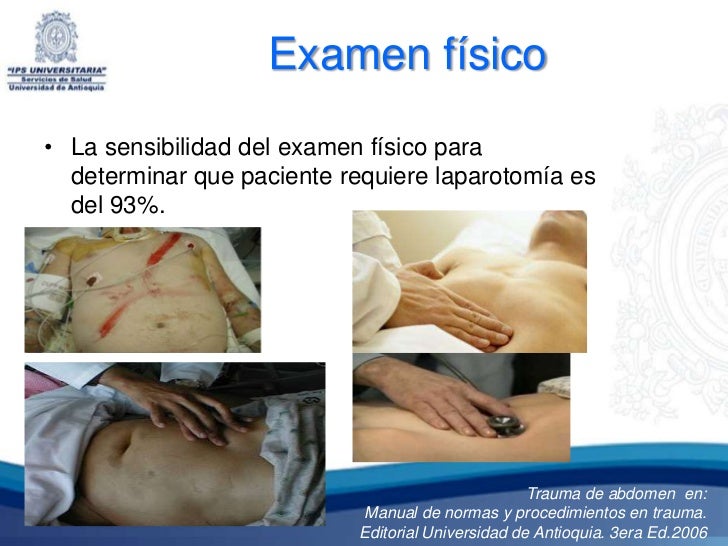 "IPS UNIVERSITARIA"
Servicios de Salud
Universidad de Antioquia

Examen físico

• La sensibilidad del examen físico para determinar que paciente requiere laparotomía es del 93%.

Trauma de abdomen en:
Manual de normas y procedimientos en trauma.
Editorial Universidad de Antioquia. 3era Ed.2006